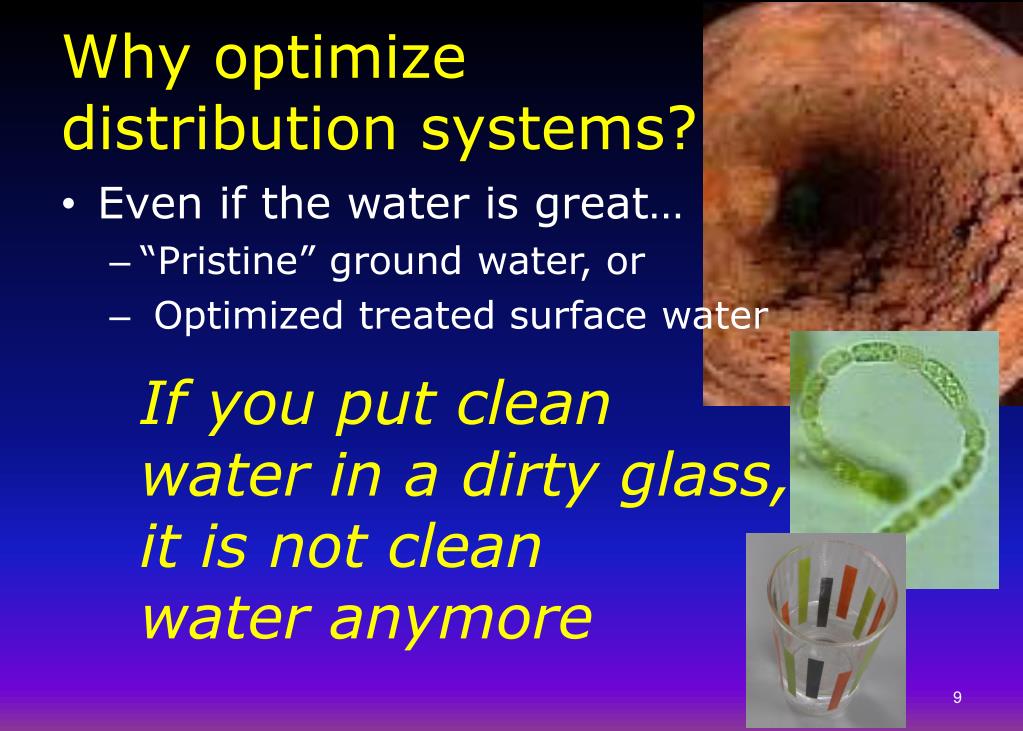 Why optimize distribution systems?

• Even if the water is great…
– "Pristine" ground water, or
– Optimized treated surface water

If you put clean water in a dirty glass, it is not clean water anymore

9